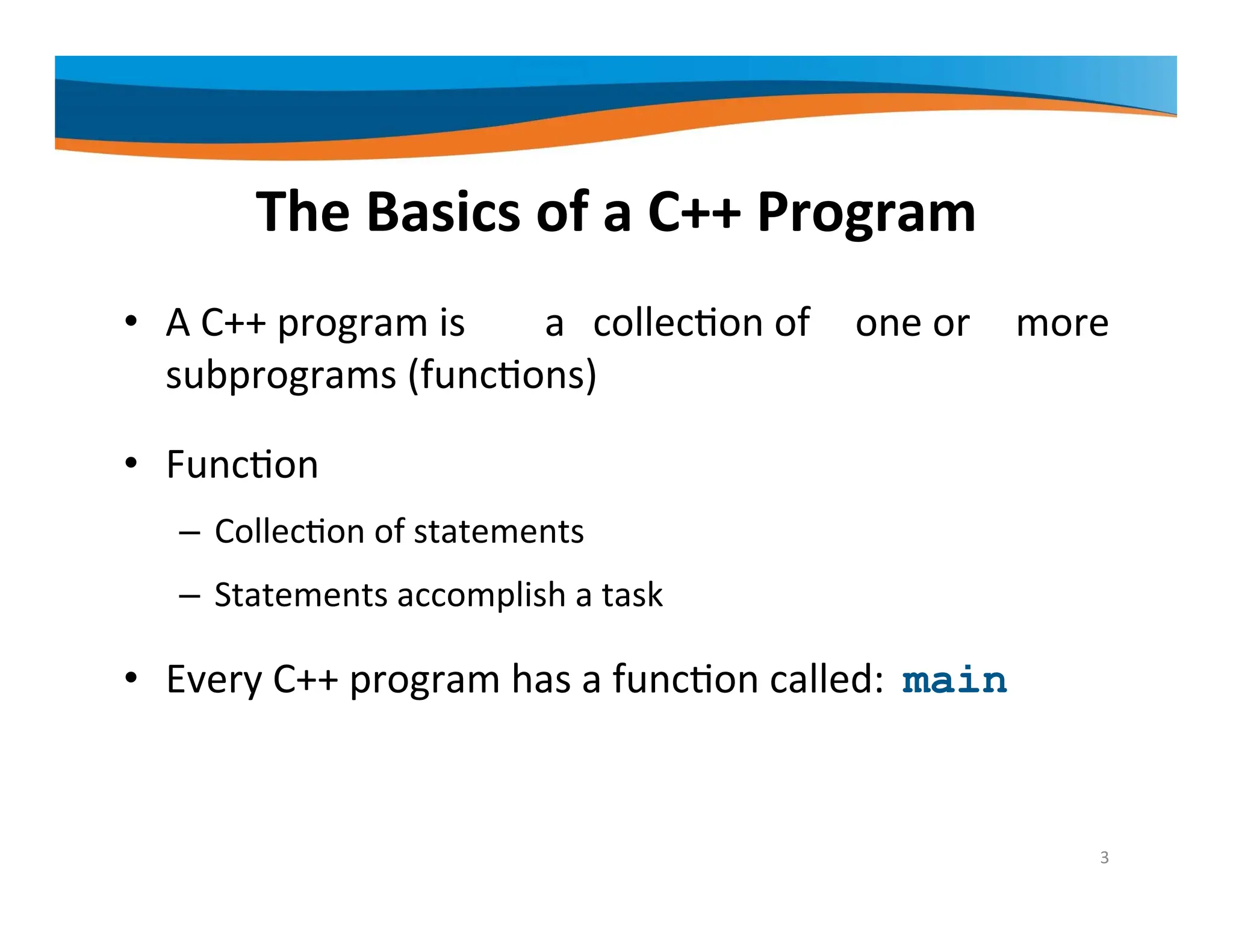 The Basics of a C++ Program

• A C++ program is a collection of one or more subprograms (functions)

• Function

– Collection of statements

– Statements accomplish a task

• Every C++ program has a function called: main

3